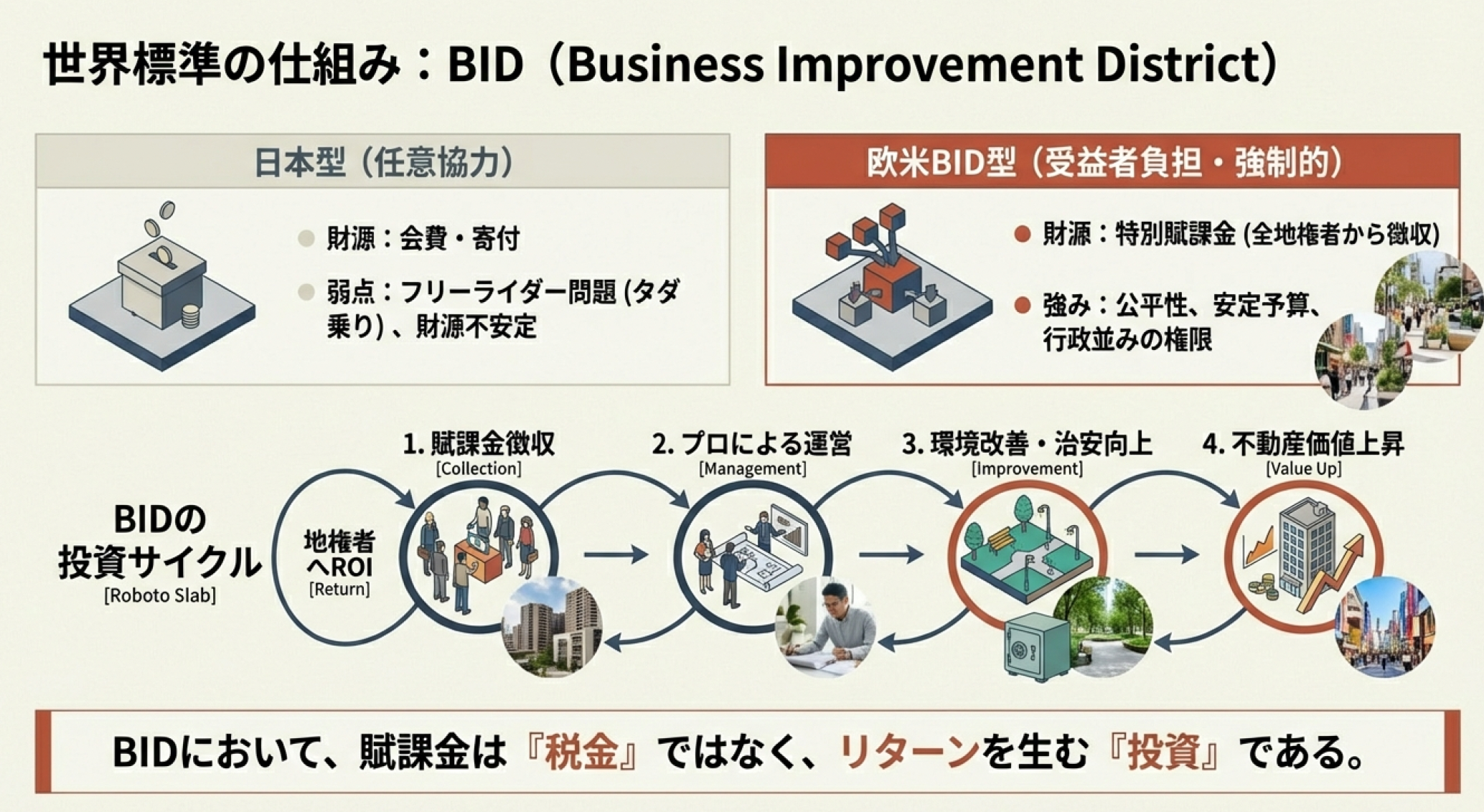 世界標準の仕組み：BID（Business Improvement District）

日本型（任意協力）

財源：会費・寄付

弱点：フリーライダー問題 (タダ乗り) 、財源不安定

欧米BID型（受益者負担・強制的）

財源：特別賦課金 (全地権者から徴収)

強み：公平性、安定予算、行政並みの権限

BIDの投資サイクル
[Roboto Slab]

地権者へROI
[Return]

1. 賦課金徴収
[Collection]

2. プロによる運営
[Management]

3. 環境改善・治安向上
[Improvement]

4. 不動産価値上昇
[Value Up]

BIDにおいて、賦課金は『税金』ではなく、リターンを生む『投資』である。